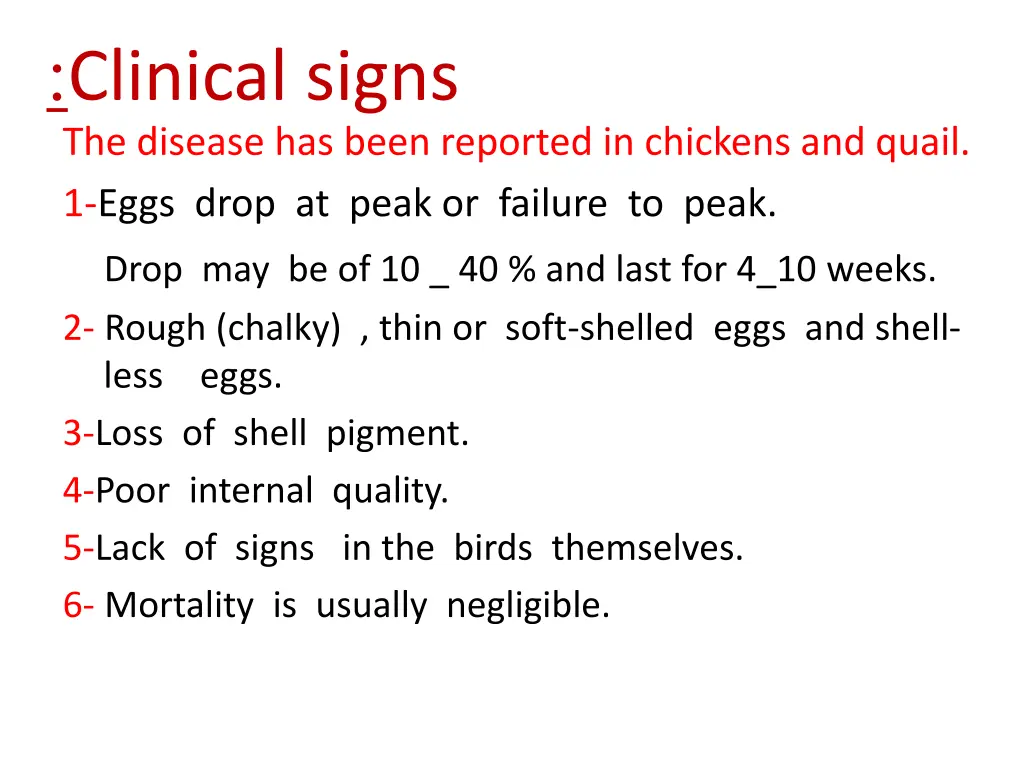 :Clinical signs
The disease has been reported in chickens and quail.

1-Eggs drop at peak or failure to peak.

Drop may be of 10 _ 40 % and last for 4_10 weeks.

2- Rough (chalky) , thin or soft-shelled eggs and shell-less eggs.

3-Loss of shell pigment.

4-Poor internal quality.

5-Lack of signs in the birds themselves.

6- Mortality is usually negligible.